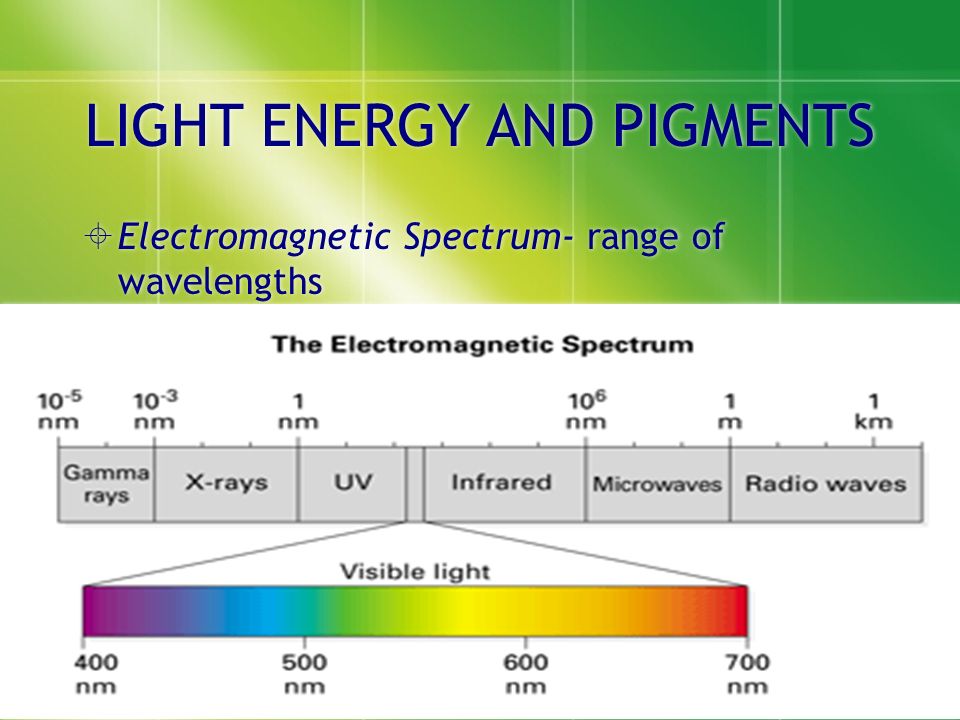 LIGHT ENERGY AND PIGMENTS

Electromagnetic Spectrum- range of wavelengths

The Electromagnetic Spectrum

$10^{-5}$ nm $10^{-3}$ nm 1 nm $10^{6}$ nm 1 m 1 km

Gamma rays X-rays UV Infrared Microwaves Radio waves

Visible light

400 nm 500 nm 600 nm 700 nm